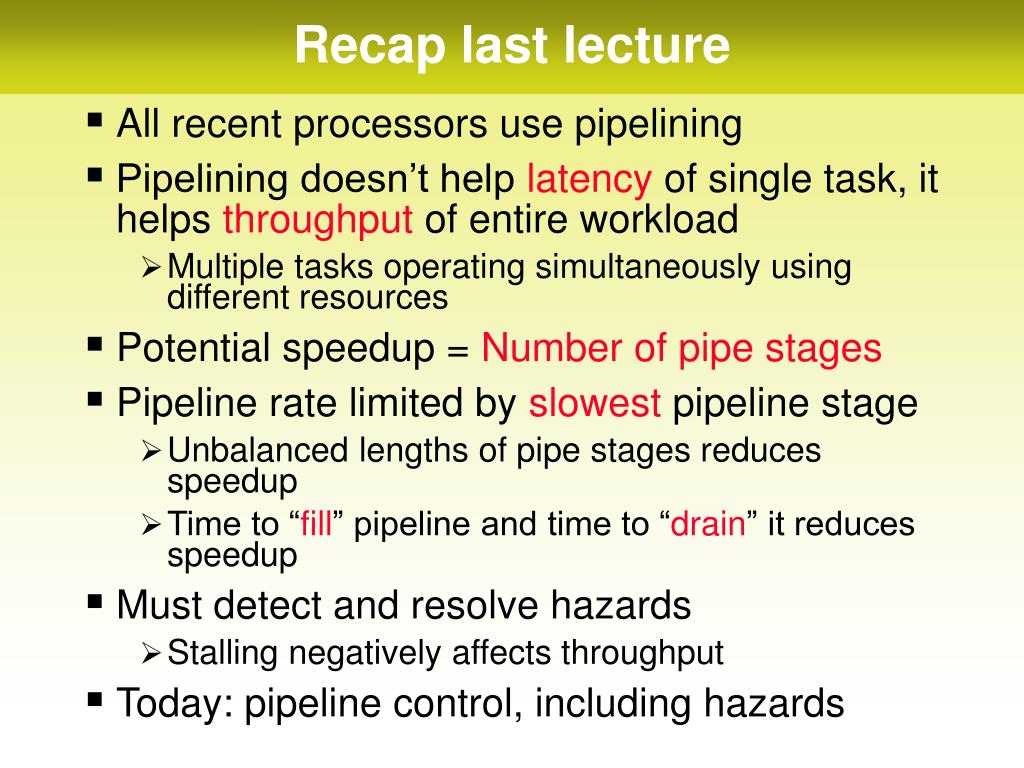 Recap last lecture

▪ All recent processors use pipelining
▪ Pipelining doesn’t help latency of single task, it helps throughput of entire workload
  ➢ Multiple tasks operating simultaneously using different resources
▪ Potential speedup = Number of pipe stages
▪ Pipeline rate limited by slowest pipeline stage
  ➢ Unbalanced lengths of pipe stages reduces speedup
  ➢ Time to “fill” pipeline and time to “drain” it reduces speedup
▪ Must detect and resolve hazards
  ➢ Stalling negatively affects throughput
▪ Today: pipeline control, including hazards